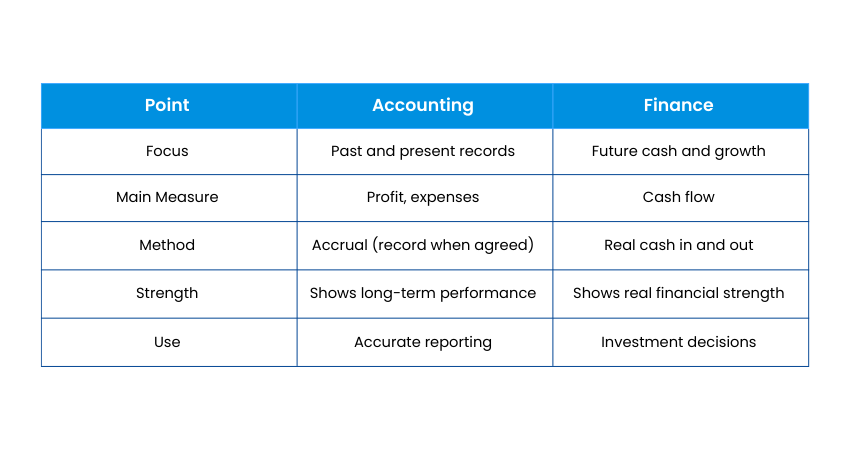 | Point | Accounting | Finance |
|---|---|---|
| Focus | Past and present records | Future cash and growth |
| Main Measure | Profit, expenses | Cash flow |
| Method | Accrual (record when agreed) | Real cash in and out |
| Strength | Shows long-term performance | Shows real financial strength |
| Use | Accurate reporting | Investment decisions |